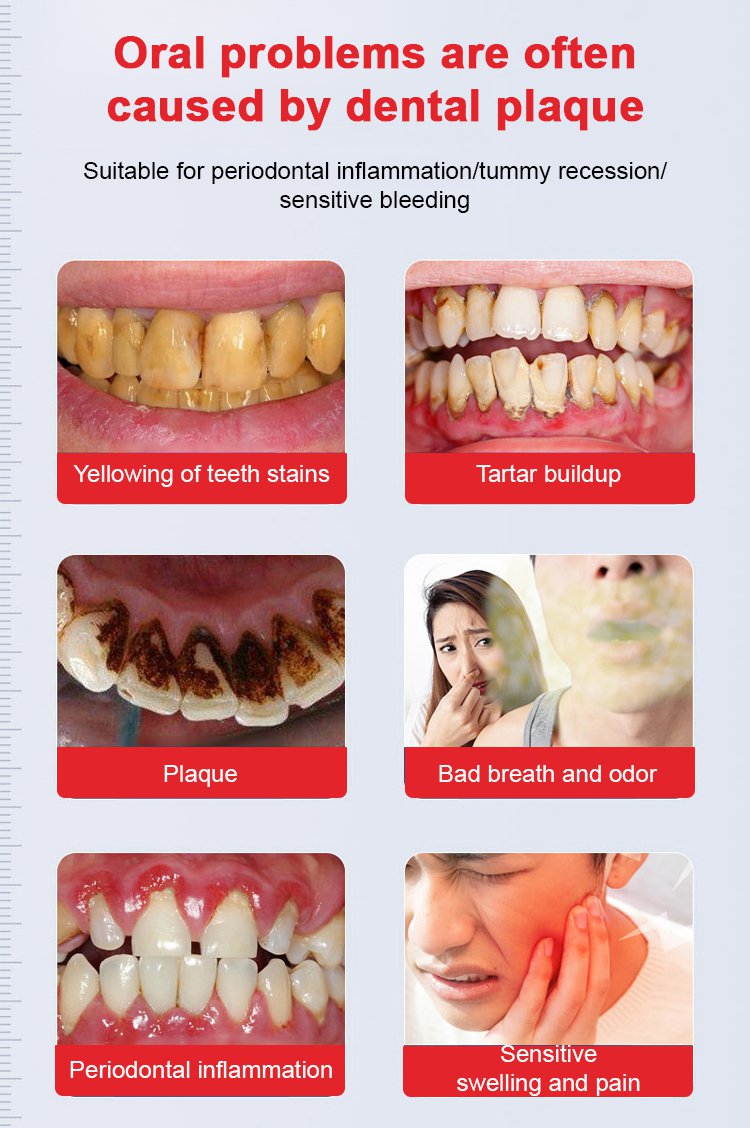 Oral problems are often caused by dental plaque

Suitable for periodontal inflammation/tummy recession/ sensitive bleeding

Yellowing of teeth stains

Tartar buildup

Plaque

Bad breath and odor

Periodontal inflammation

Sensitive swelling and pain